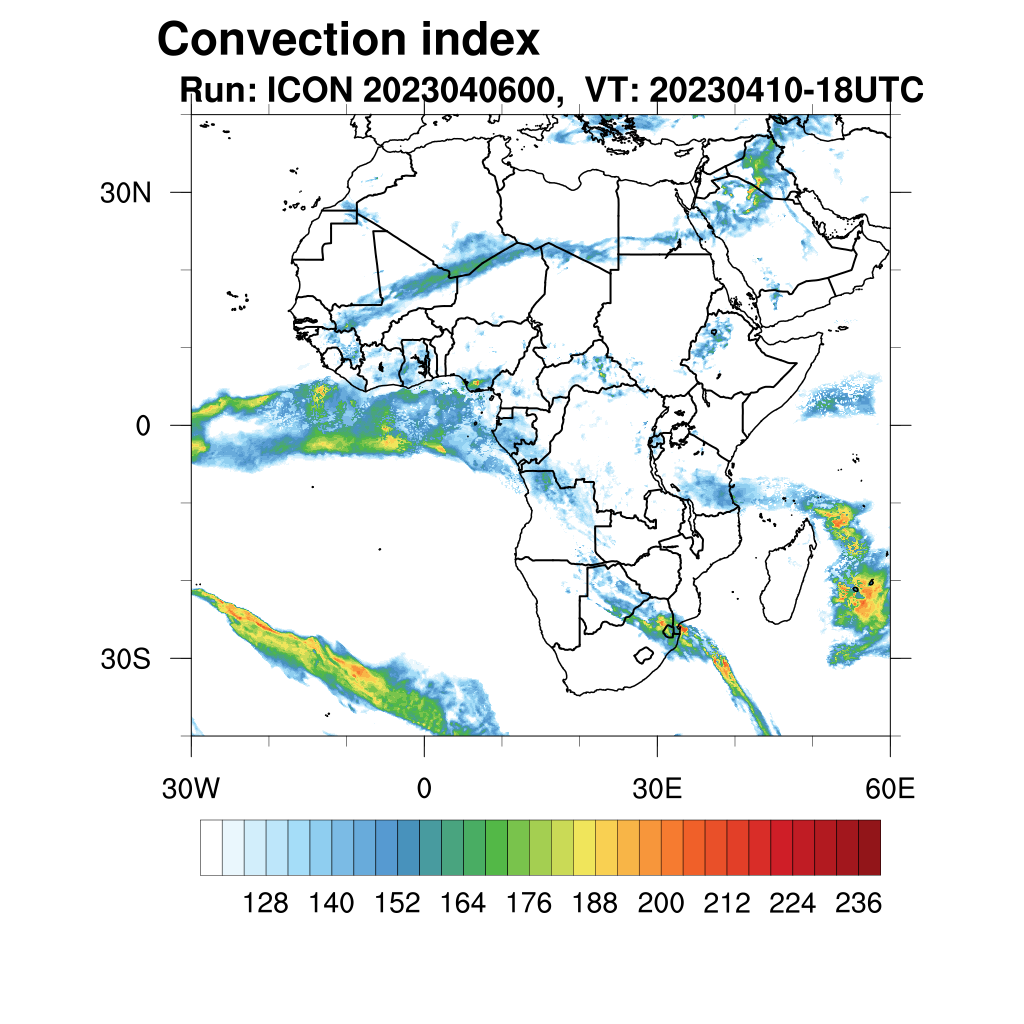 Convection index
Run: ICON 2023040600, VT: 20230410-18UTC

30N
0
30S

30W
0
30E
60E

128 140 152 164 176 188 200 212 224 236